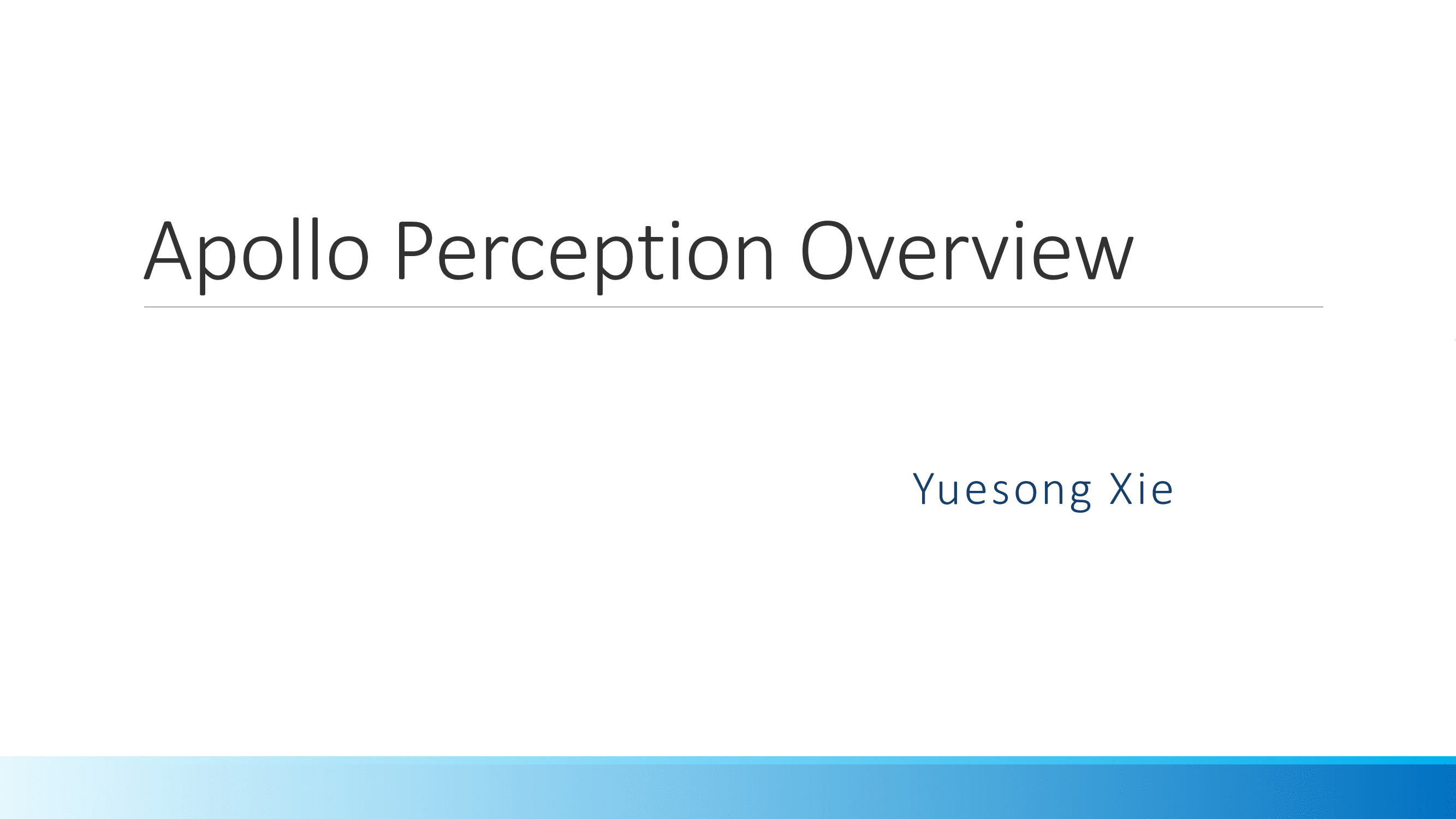 Apollo Perception Overview

Yuesong Xie